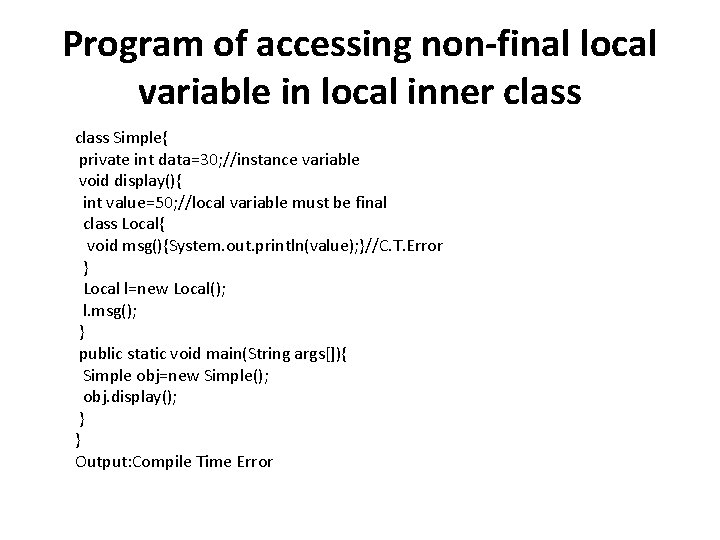 Program of accessing non-final local variable in local inner class

class Simple{
 private int data=30;//instance variable
 void display(){
  int value=50;//local variable must be final
  class Local{
   void msg(){System.out.println(value);}//C.T.Error
  }
  Local l=new Local();
  l.msg();
 }
 public static void main(String args[]){
  Simple obj=new Simple();
  obj.display();
 }
}
Output:Compile Time Error